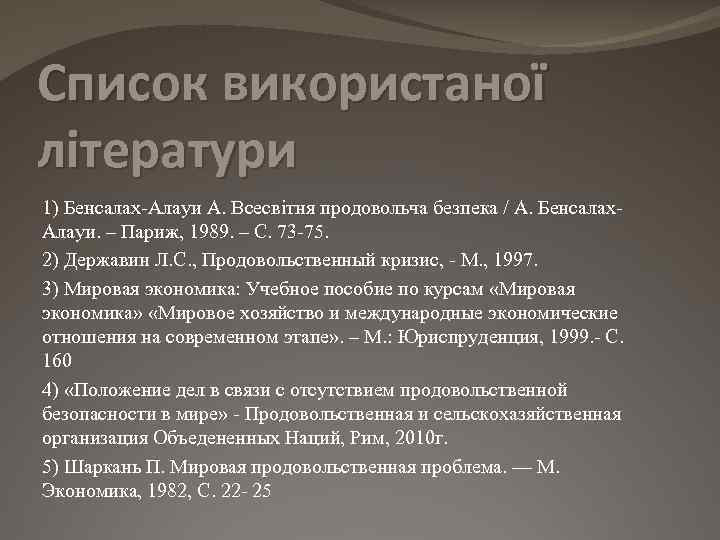 Список використаної літератури

1) Бенсалах-Алауи А. Всесвітня продовольча безпека / А. Бенсалах-Алауи. – Париж, 1989. – С. 73-75.

2) Державин Л.С., Продовольственный кризис, - М., 1997.

3) Мировая экономика: Учебное пособие по курсам «Мировая экономика» «Мировое хозяйство и международные экономические отношения на современном этапе». – М.: Юриспруденция, 1999.- С. 160

4) «Положение дел в связи с отсутствием продовольственной безопасности в мире» - Продовольственная и сельскохазяйственная организация Объедененных Наций, Рим, 2010г.

5) Шаркань П. Мировая продовольственная проблема. — М. Экономика, 1982, С. 22- 25